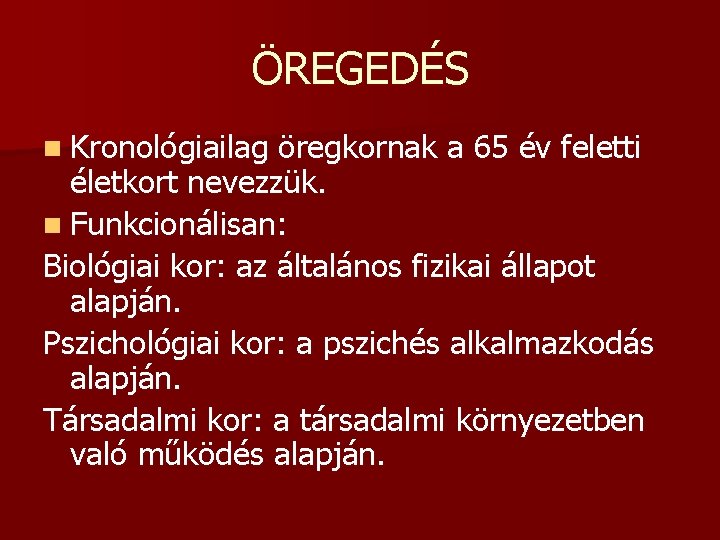 ÖREGEDÉS

Kronológiailag öregkornak a 65 év feletti életkort nevezzük.

Funkcionálisan:

Biológiai kor: az általános fizikai állapot alapján.

Pszichológiai kor: a pszichés alkalmazkodás alapján.

Társadalmi kor: a társadalmi környezetben való működés alapján.